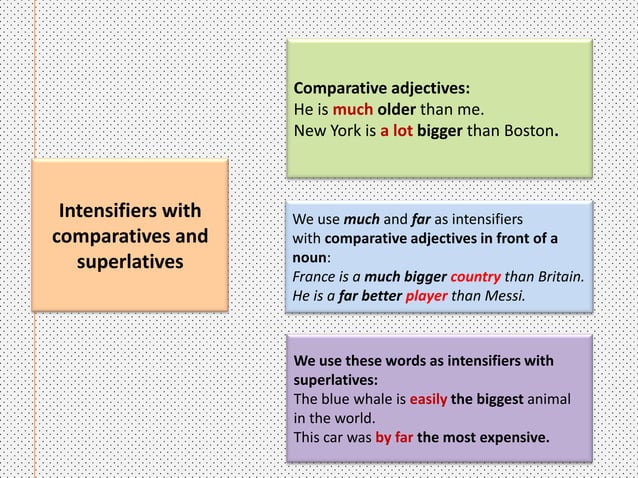 Intensifiers with comparatives and superlatives

Comparative adjectives:
He is much older than me.
New York is a lot bigger than Boston.

We use much and far as intensifiers with comparative adjectives in front of a noun:
France is a much bigger country than Britain.
He is a far better player than Messi.

We use these words as intensifiers with superlatives:
The blue whale is easily the biggest animal in the world.
This car was by far the most expensive.